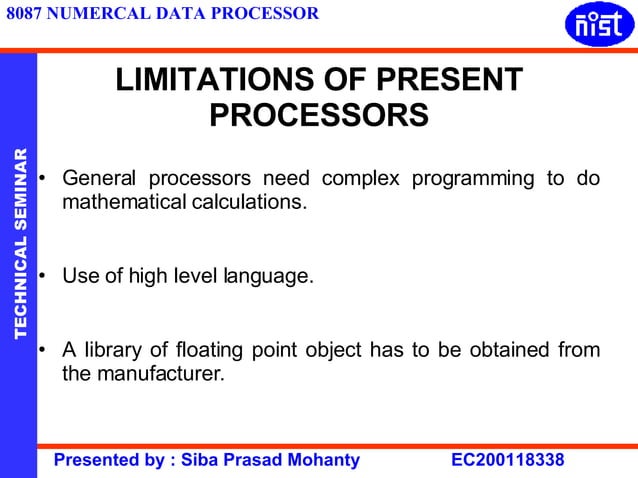 8087 NUMERCAL DATA PROCESSOR

nist

TECHNICAL SEMINAR

LIMITATIONS OF PRESENT PROCESSORS

• General processors need complex programming to do mathematical calculations.

• Use of high level language.

• A library of floating point object has to be obtained from the manufacturer.

Presented by : Siba Prasad Mohanty EC200118338